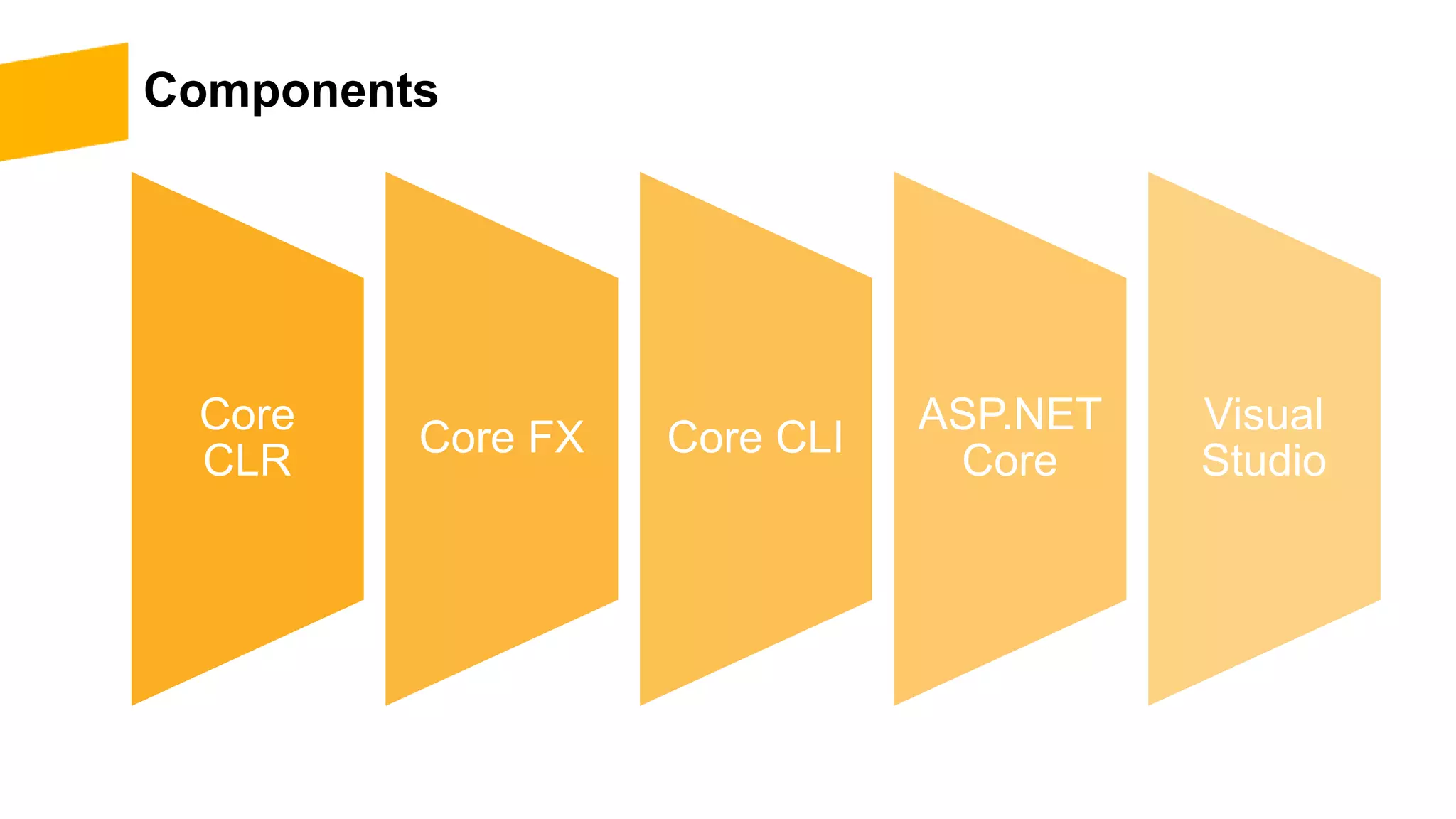 Components

Core CLR

Core FX

Core CLI

ASP.NET Core

Visual Studio